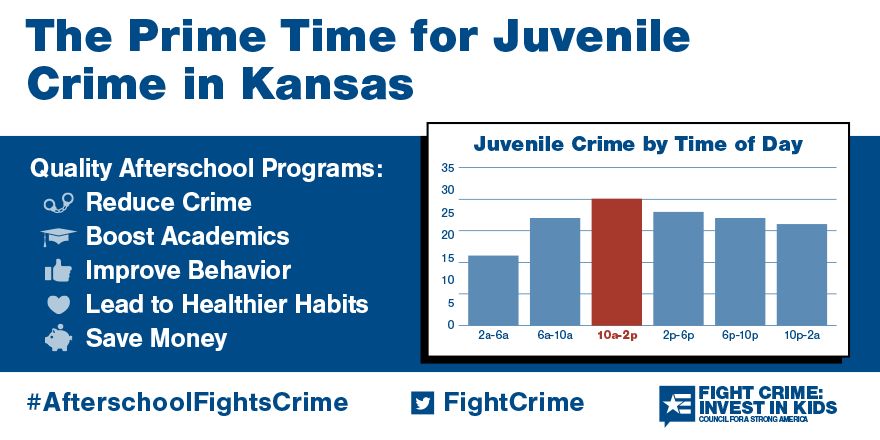 The Prime Time for Juvenile Crime in Kansas

Quality Afterschool Programs:
Reduce Crime
Boost Academics
Improve Behavior
Lead to Healthier Habits
Save Money

Juvenile Crime by Time of Day

35
30
25
20
15
10
5
0

2a-6a
6a-10a
10a-2p
2p-6p
6p-10p
10p-2a

#AfterschoolFightsCrime

FightCrime

FIGHT CRIME: INVEST IN KIDS
COUNCIL FOR A STRONG AMERICA